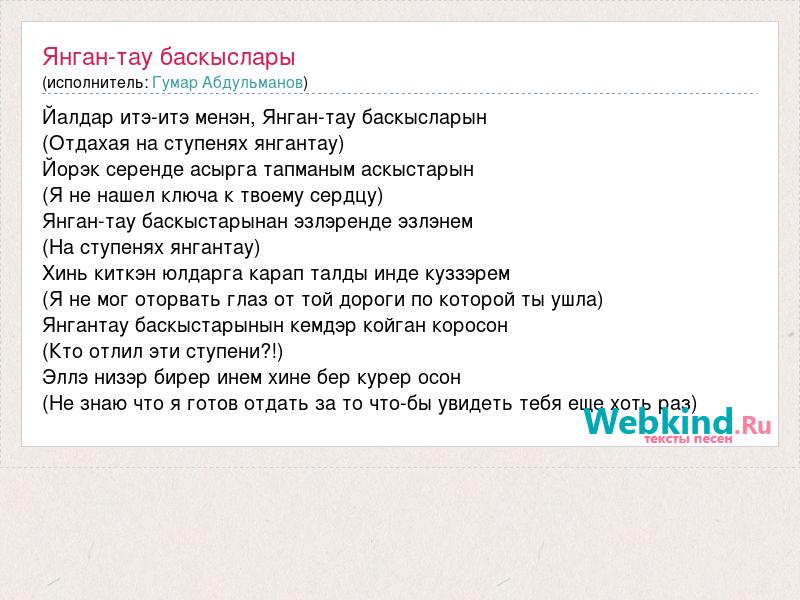 Янган-тау баскыслары
(исполнитель: Гумар Абдульманов)

Йалдар итэ-итэ менэн, Янган-тау баскысларын
(Отдахая на ступенях янгантау)
Йорэк серенде асырга тапманым аскыстарын
(Я не нашел ключа к твоему сердцу)
Янган-тау баскыстарынан эзлэренде эзлэнем
(На ступенях янгантау)
Хинь киткэн юлдарга карап талды инде куззэрем
(Я не мог оторвать глаз от той дороги по которой ты ушла)
Янгантау баскыстарынын кемдэр койган коросон
(Кто отлил эти ступени?!)
Эллэ низэр бирер инем хине бер курер осон
(Не знаю что я готов отдать за то что-бы увидеть тебя еще хоть раз)

Webkind.Ru
тексты песен